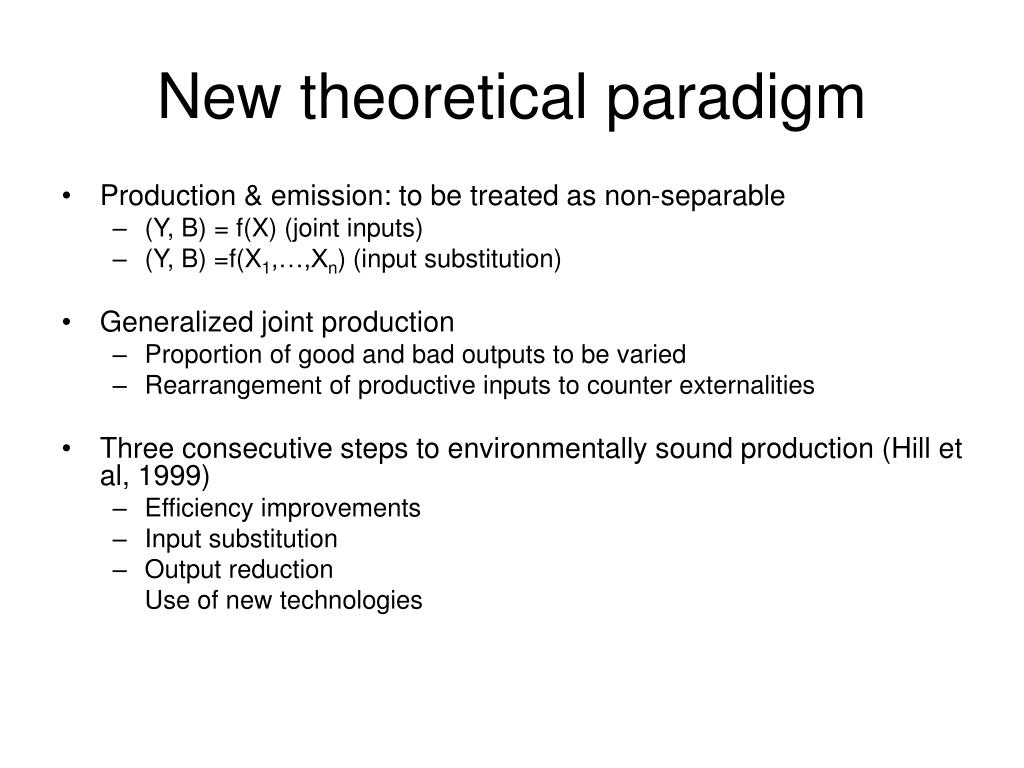 New theoretical paradigm

• Production & emission: to be treated as non-separable
– (Y, B) = f(X) (joint inputs)
– (Y, B) =f($X_1$,…,$X_n$) (input substitution)

• Generalized joint production
– Proportion of good and bad outputs to be varied
– Rearrangement of productive inputs to counter externalities

• Three consecutive steps to environmentally sound production (Hill et al, 1999)
– Efficiency improvements
– Input substitution
– Output reduction
Use of new technologies